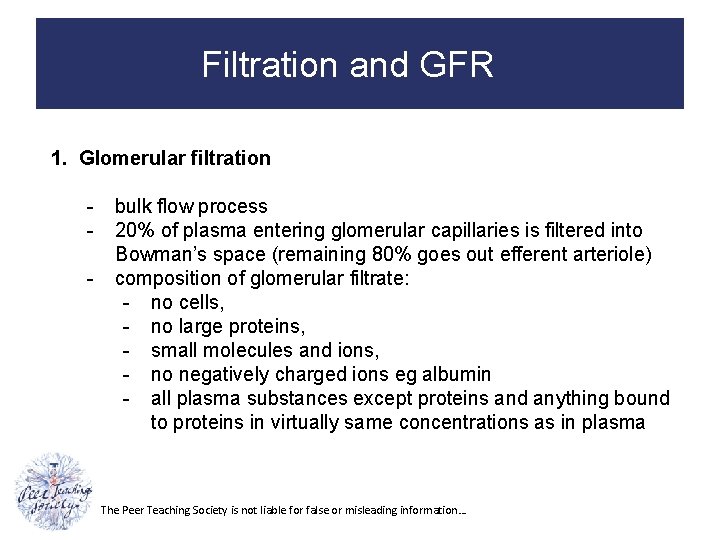 Filtration and GFR

1. Glomerular filtration

- bulk flow process
- 20% of plasma entering glomerular capillaries is filtered into Bowman's space (remaining 80% goes out efferent arteriole)
- composition of glomerular filtrate:
  - no cells,
  - no large proteins,
  - small molecules and ions,
  - no negatively charged ions eg albumin
  - all plasma substances except proteins and anything bound to proteins in virtually same concentrations as in plasma

Peer Teaching Society

The Peer Teaching Society is not liable for false or misleading information...